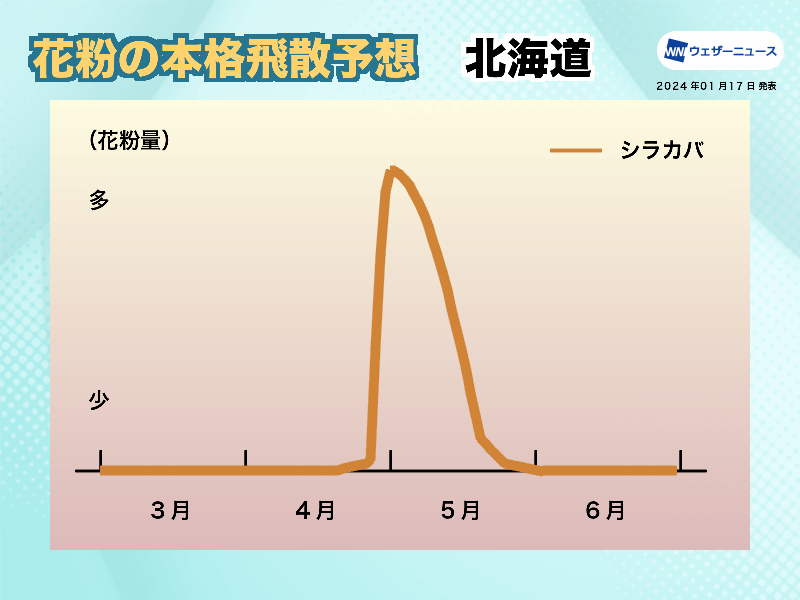 花粉の本格飛散予想

北海道

WN ウェザーニュース
2024年01月17日 発表

(花粉量)

シラカバ

多

少

3月

4月

5月

6月